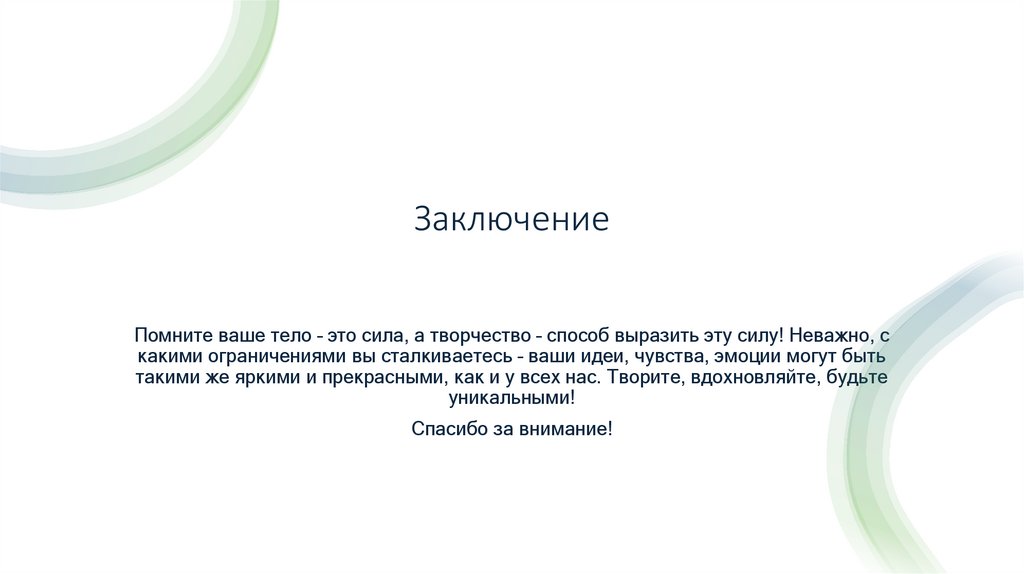 Заключение

Помните ваше тело - это сила, а творчество - способ выразить эту силу! Неважно, с какими ограничениями вы сталкиваетесь - ваши идеи, чувства, эмоции могут быть такими же яркими и прекрасными, как и у всех нас. Творите, вдохновляйте, будьте уникальными!

Спасибо за внимание!